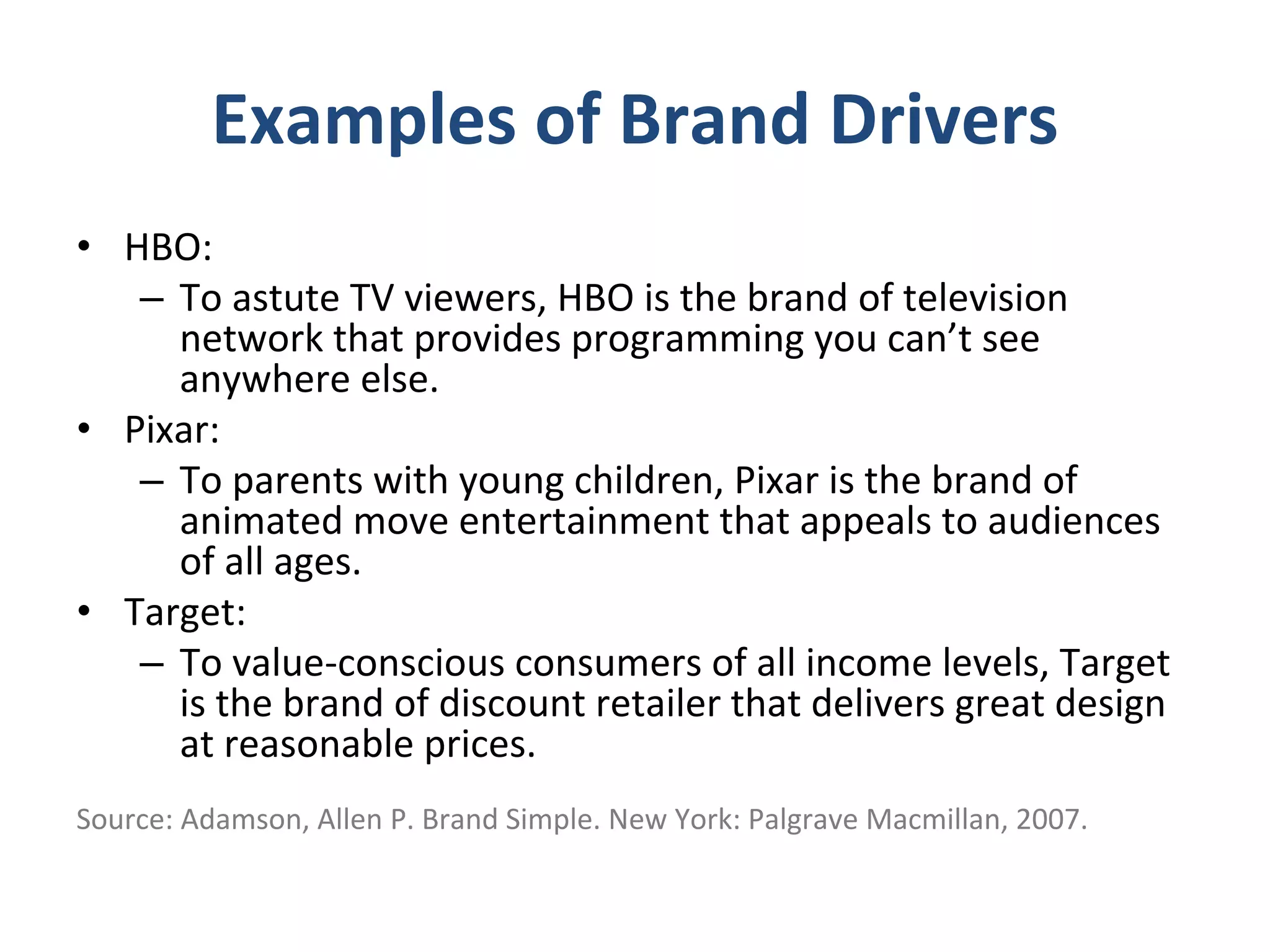 Examples of Brand Drivers

• HBO:
– To astute TV viewers, HBO is the brand of television network that provides programming you can’t see anywhere else.
• Pixar:
– To parents with young children, Pixar is the brand of animated move entertainment that appeals to audiences of all ages.
• Target:
– To value-conscious consumers of all income levels, Target is the brand of discount retailer that delivers great design at reasonable prices.

Source: Adamson, Allen P. Brand Simple. New York: Palgrave Macmillan, 2007.